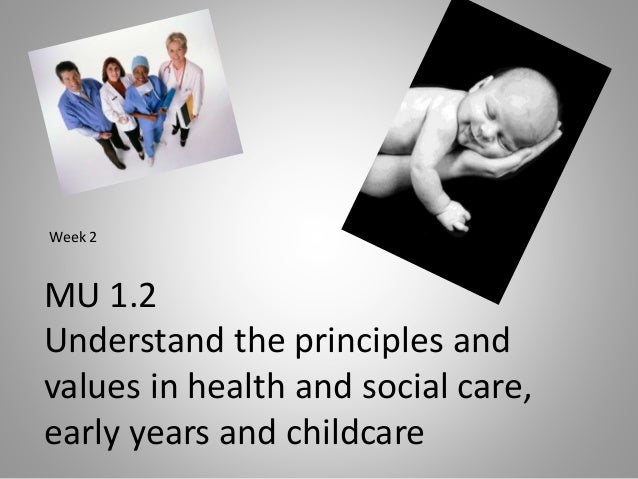 Week 2

MU 1.2
Understand the principles and values in health and social care, early years and childcare